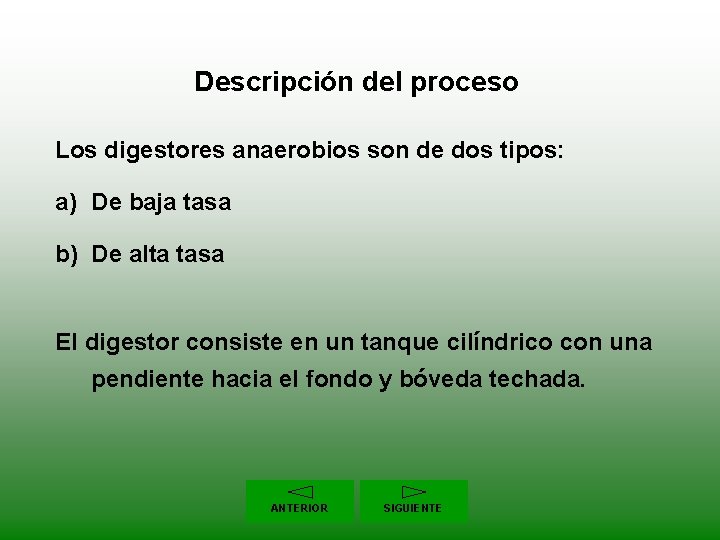 Descripción del proceso

Los digestores anaerobios son de dos tipos:

a) De baja tasa

b) De alta tasa

El digestor consiste en un tanque cilíndrico con una pendiente hacia el fondo y bóveda techada.

ANTERIOR

SIGUIENTE